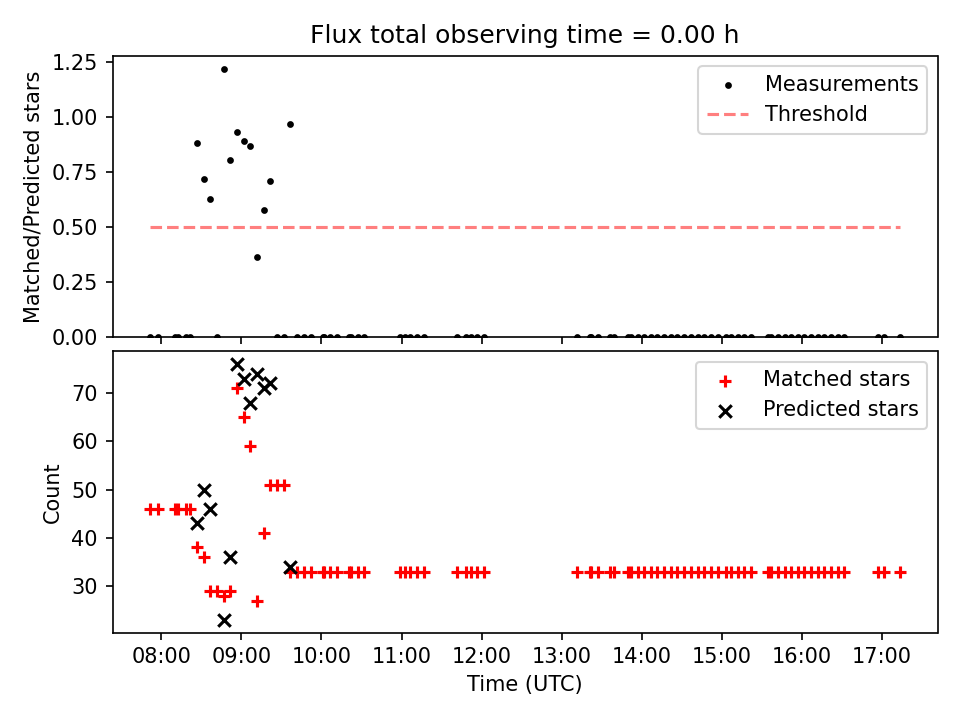 Flux total observing time = 0.00 h

Matched/Predicted stars

1.25
1.00
0.75
0.50
0.25
0.00

Measurements
Threshold

Count

70
60
50
40
30

Matched stars
Predicted stars

08:00
09:00
10:00
11:00
12:00
13:00
14:00
15:00
16:00
17:00

Time (UTC)